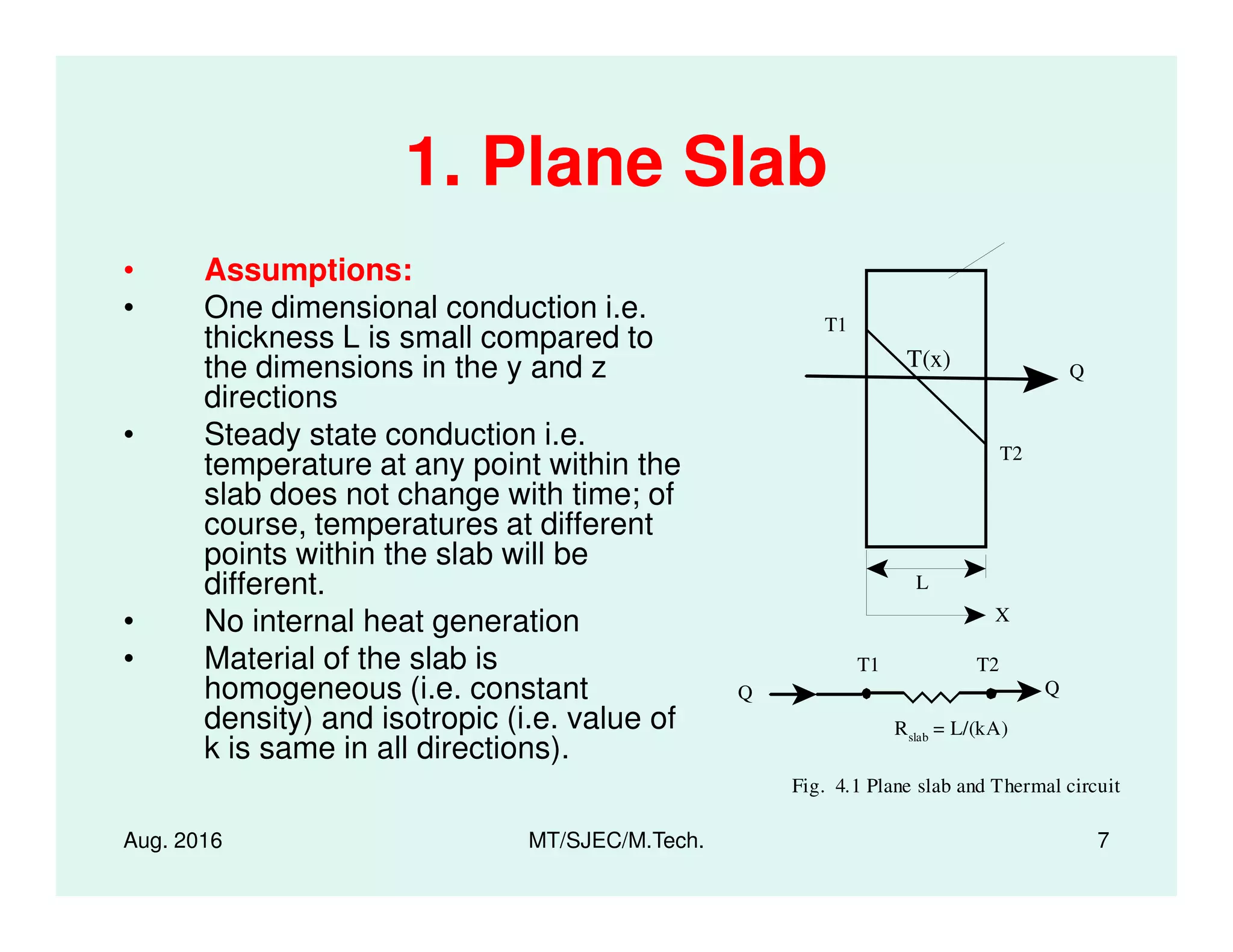 1. Plane Slab

• Assumptions:
• One dimensional conduction i.e. thickness L is small compared to the dimensions in the y and z directions
• Steady state conduction i.e. temperature at any point within the slab does not change with time; of course, temperatures at different points within the slab will be different.
• No internal heat generation
• Material of the slab is homogeneous (i.e. constant density) and isotropic (i.e. value of k is same in all directions).

T1
T(x)
Q
T2
L
X

T1 T2
Q Q
$R_{slab} = L/(kA)$

Fig. 4.1 Plane slab and Thermal circuit

Aug. 2016
MT/SJEC/M.Tech.
7